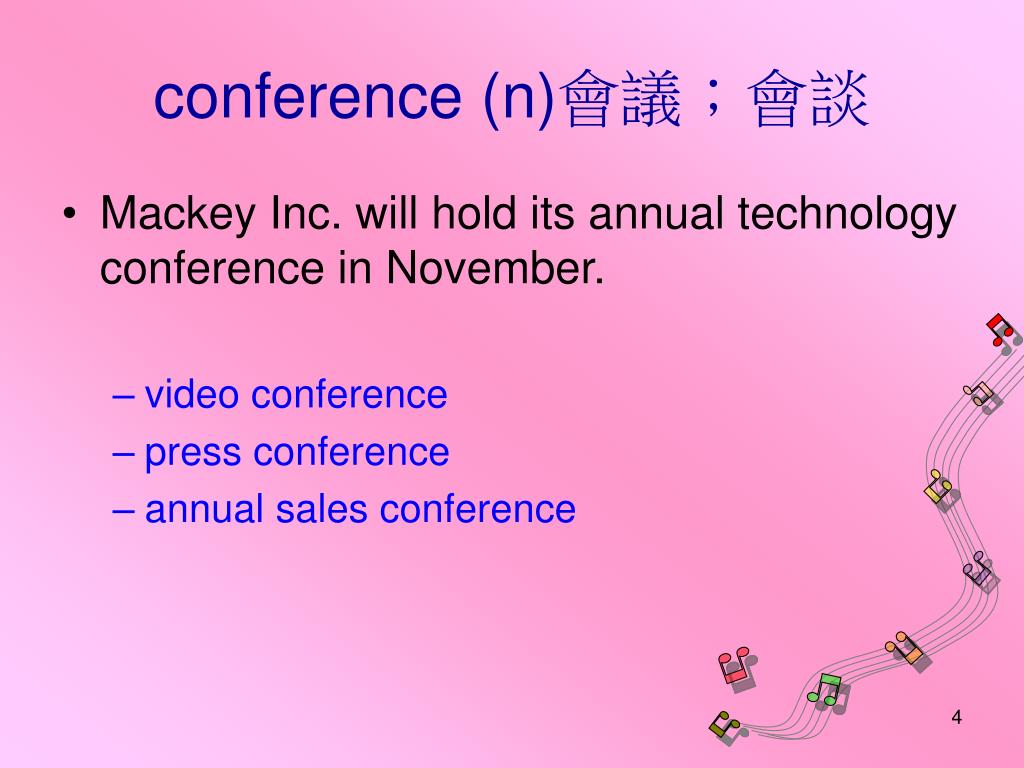 conference (n)會議；會談

• Mackey Inc. will hold its annual technology conference in November.

– video conference
– press conference
– annual sales conference

4